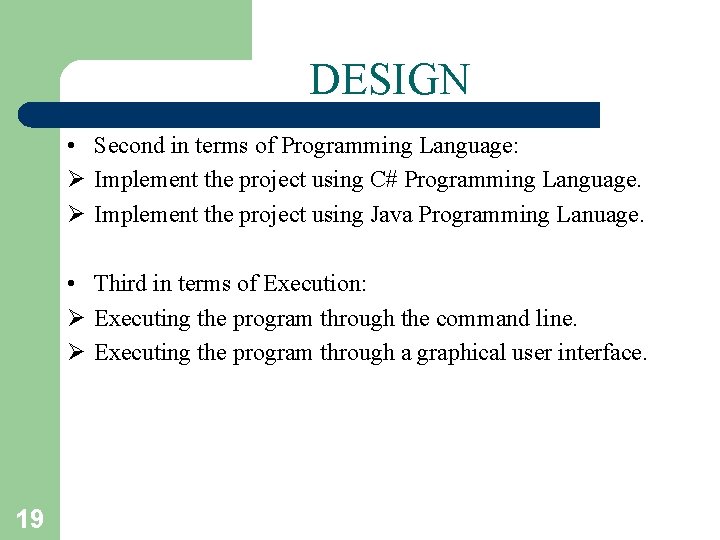 DESIGN

• Second in terms of Programming Language:
➢ Implement the project using C# Programming Language.
➢ Implement the project using Java Programming Lanuage.

• Third in terms of Execution:
➢ Executing the program through the command line.
➢ Executing the program through a graphical user interface.

19